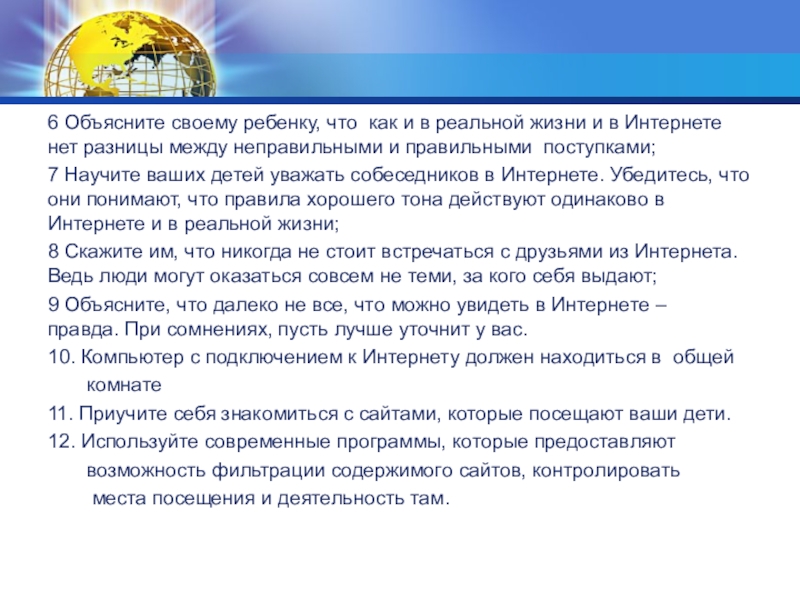 6 Объясните своему ребенку, что как и в реальной жизни и в Интернете нет разницы между неправильными и правильными поступками;

7 Научите ваших детей уважать собеседников в Интернете. Убедитесь, что они понимают, что правила хорошего тона действуют одинаково в Интернете и в реальной жизни;

8 Скажите им, что никогда не стоит встречаться с друзьями из Интернета. Ведь люди могут оказаться совсем не теми, за кого себя выдают;

9 Объясните, что далеко не все, что можно увидеть в Интернете – правда. При сомнениях, пусть лучше уточнит у вас.

10. Компьютер с подключением к Интернету должен находиться в общей комнате

11. Приучите себя знакомиться с сайтами, которые посещают ваши дети.

12. Используйте современные программы, которые предоставляют возможность фильтрации содержимого сайтов, контролировать места посещения и деятельность там.